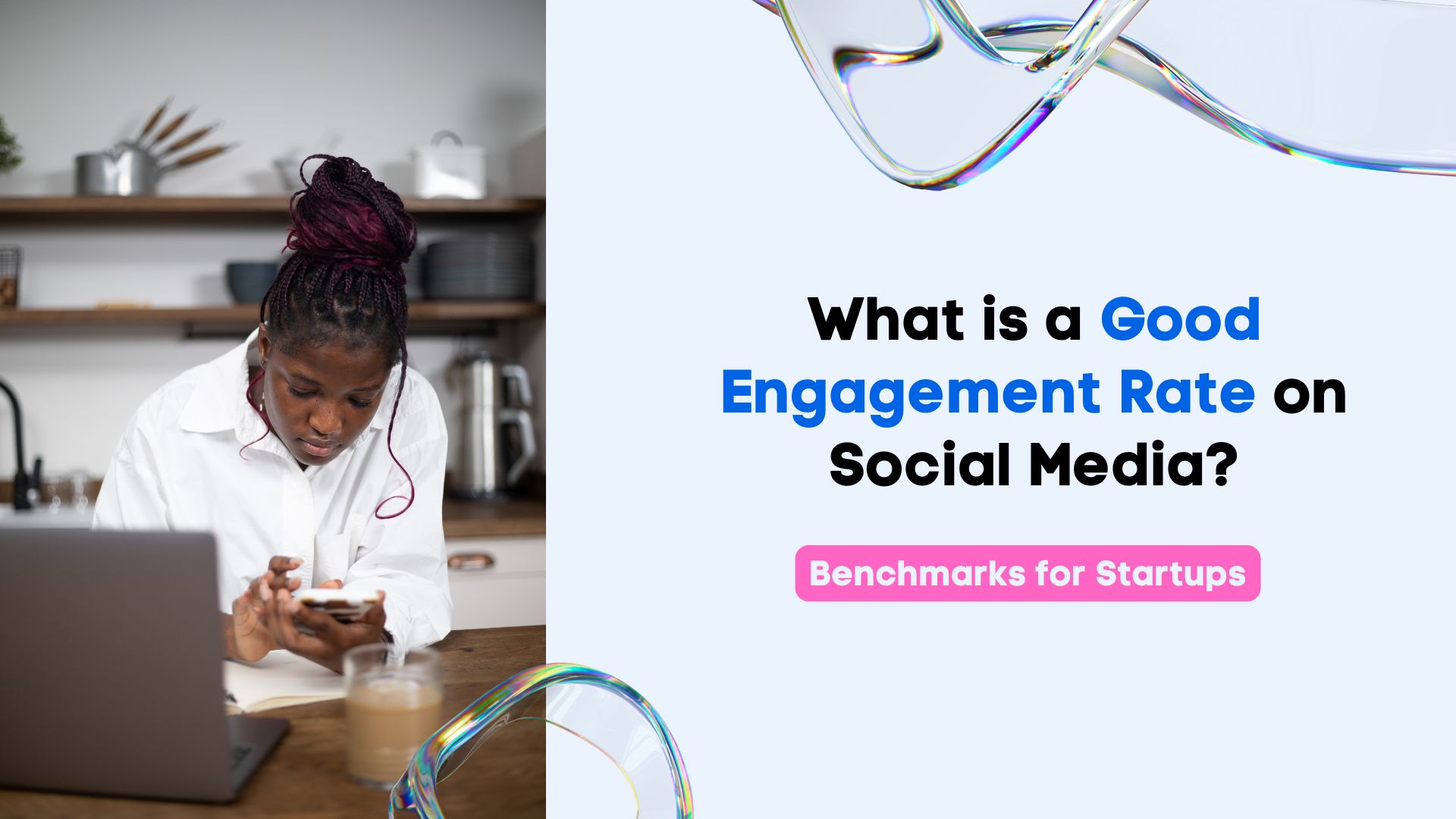 What is a Good Engagement Rate on Social Media?

Benchmarks for Startups